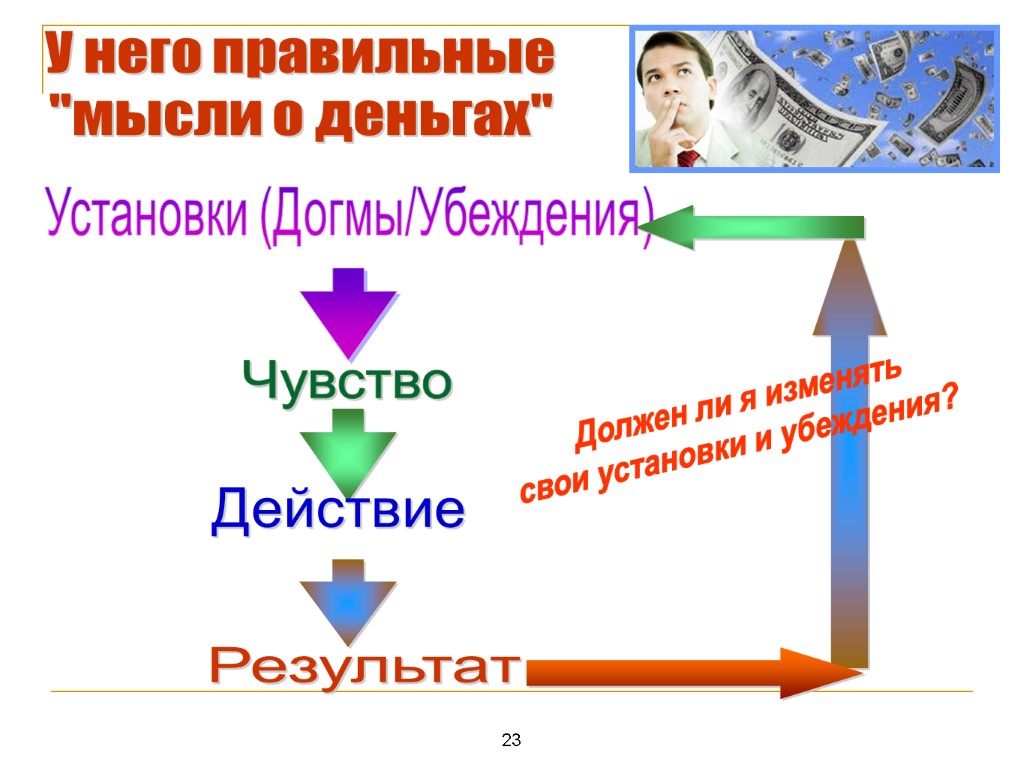 У него правильные "мысли о деньгах"

Установки (Догмы/Убеждения)

Чувство

Действие

Результат

Должен ли я изменять свои установки и убеждения?

23